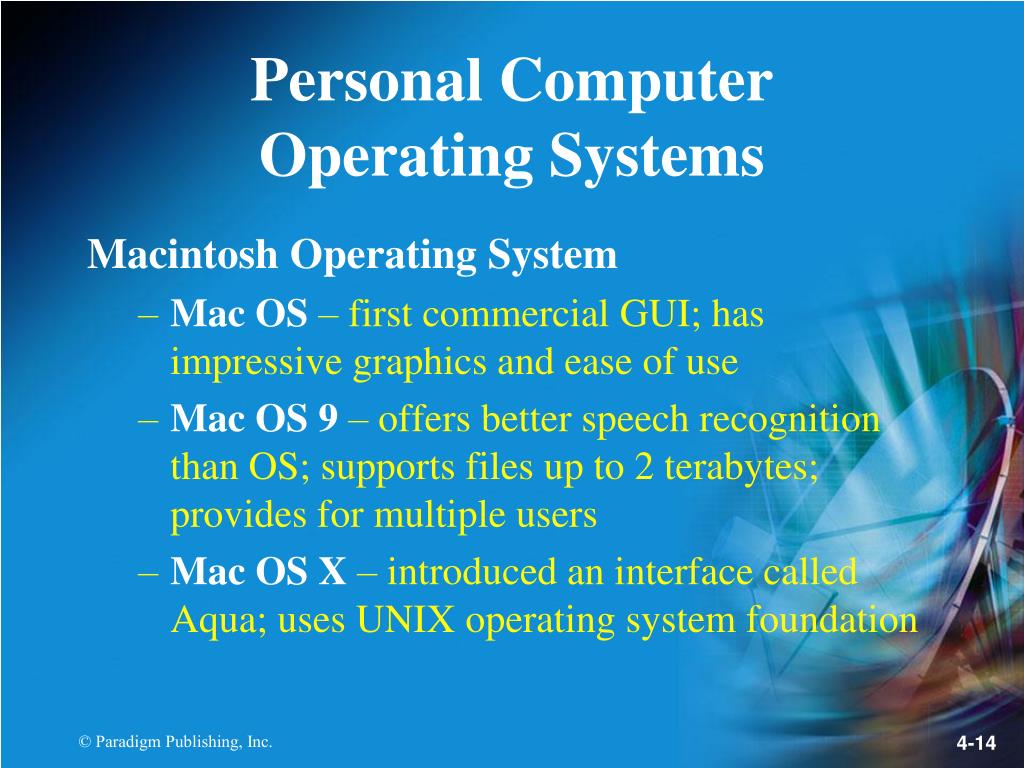 Personal Computer Operating Systems

Macintosh Operating System

– Mac OS – first commercial GUI; has impressive graphics and ease of use

– Mac OS 9 – offers better speech recognition than OS; supports files up to 2 terabytes; provides for multiple users

– Mac OS X – introduced an interface called Aqua; uses UNIX operating system foundation

© Paradigm Publishing, Inc.

4-14